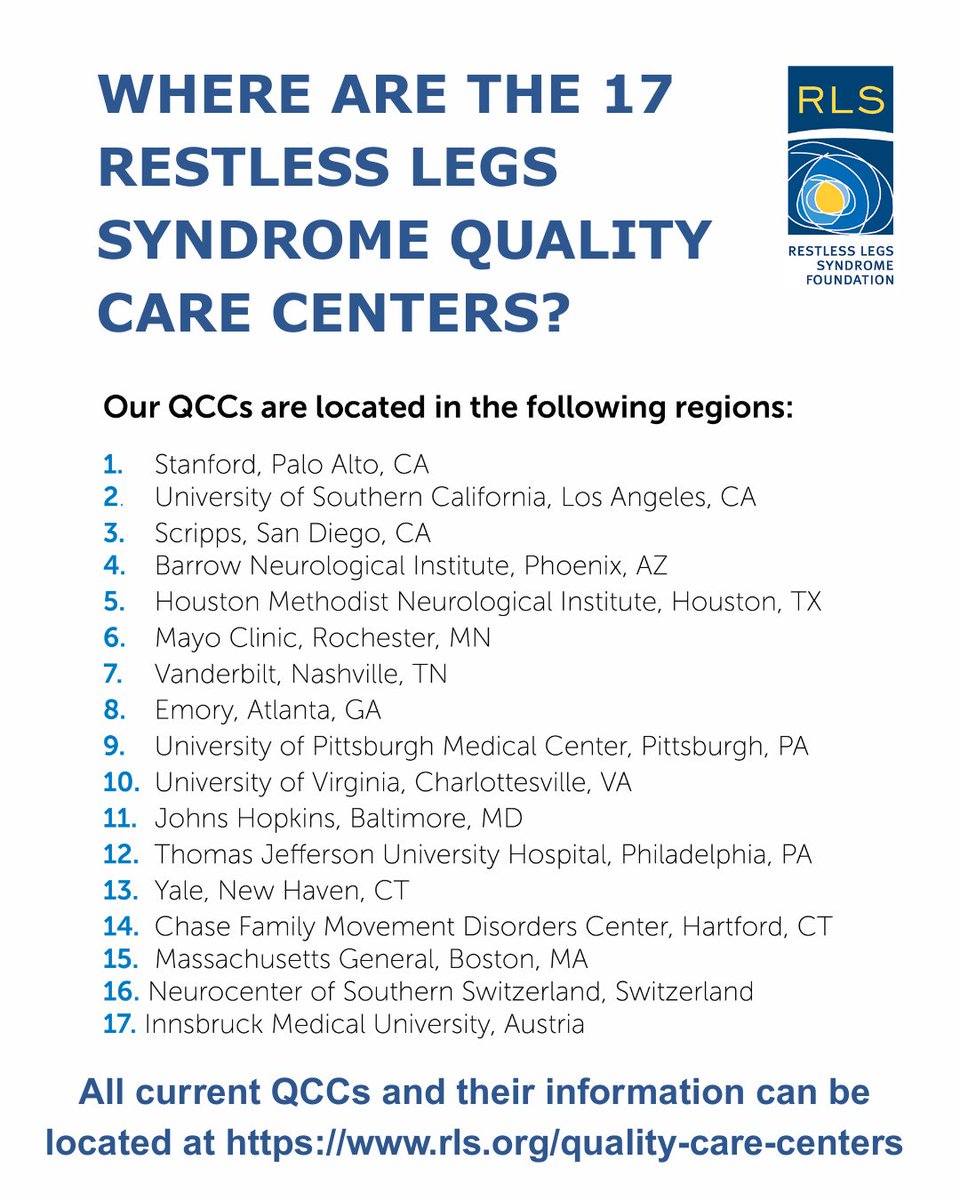 WHERE ARE THE 17 RESTLESS LEGS SYNDROME QUALITY CARE CENTERS?

RLS
RESTLESS LEGS SYNDROME FOUNDATION

Our QCCs are located in the following regions:

1. Stanford, Palo Alto, CA
2. University of Southern California, Los Angeles, CA
3. Scripps, San Diego, CA
4. Barrow Neurological Institute, Phoenix, AZ
5. Houston Methodist Neurological Institute, Houston, TX
6. Mayo Clinic, Rochester, MN
7. Vanderbilt, Nashville, TN
8. Emory, Atlanta, GA
9. University of Pittsburgh Medical Center, Pittsburgh, PA
10. University of Virginia, Charlottesville, VA
11. Johns Hopkins, Baltimore, MD
12. Thomas Jefferson University Hospital, Philadelphia, PA
13. Yale, New Haven, CT
14. Chase Family Movement Disorders Center, Hartford, CT
15. Massachusetts General, Boston, MA
16. Neurocenter of Southern Switzerland, Switzerland
17. Innsbruck Medical University, Austria

All current QCCs and their information can be located at https://www.rls.org/quality-care-centers